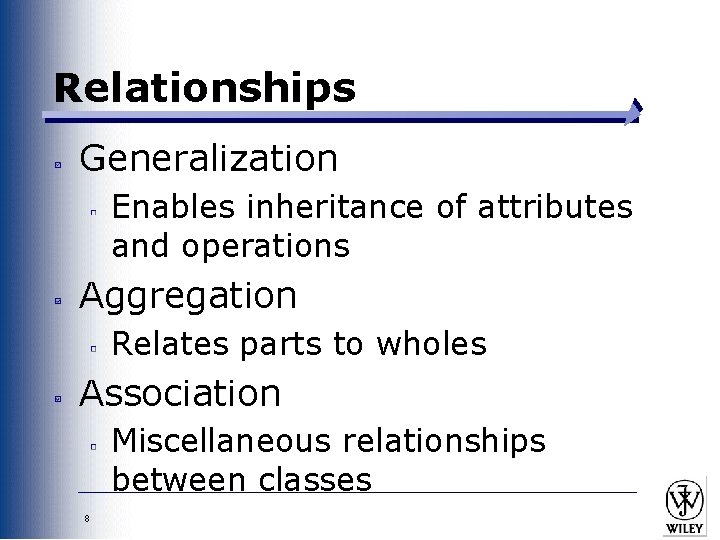 Relationships

Generalization

Enables inheritance of attributes and operations

Aggregation

Relates parts to wholes

Association

Miscellaneous relationships between classes

8

WILEY